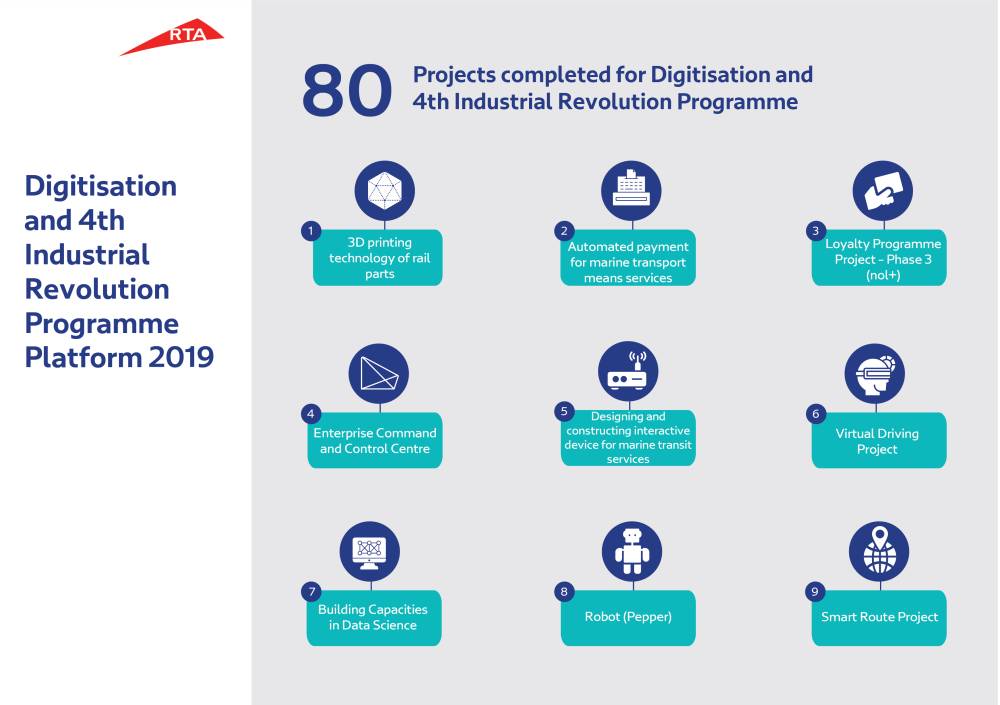 RTA

Digitisation and 4th Industrial Revolution Programme Platform 2019

80 Projects completed for Digitisation and 4th Industrial Revolution Programme

1 3D printing technology of rail parts

2 Automated payment for marine transport means services

3 Loyalty Programme Project - Phase 3 (nol+)

4 Enterprise Command and Control Centre

5 Designing and constructing interactive device for marine transit services

6 Virtual Driving Project

7 Building Capacities in Data Science

8 Robot (Pepper)

9 Smart Route Project